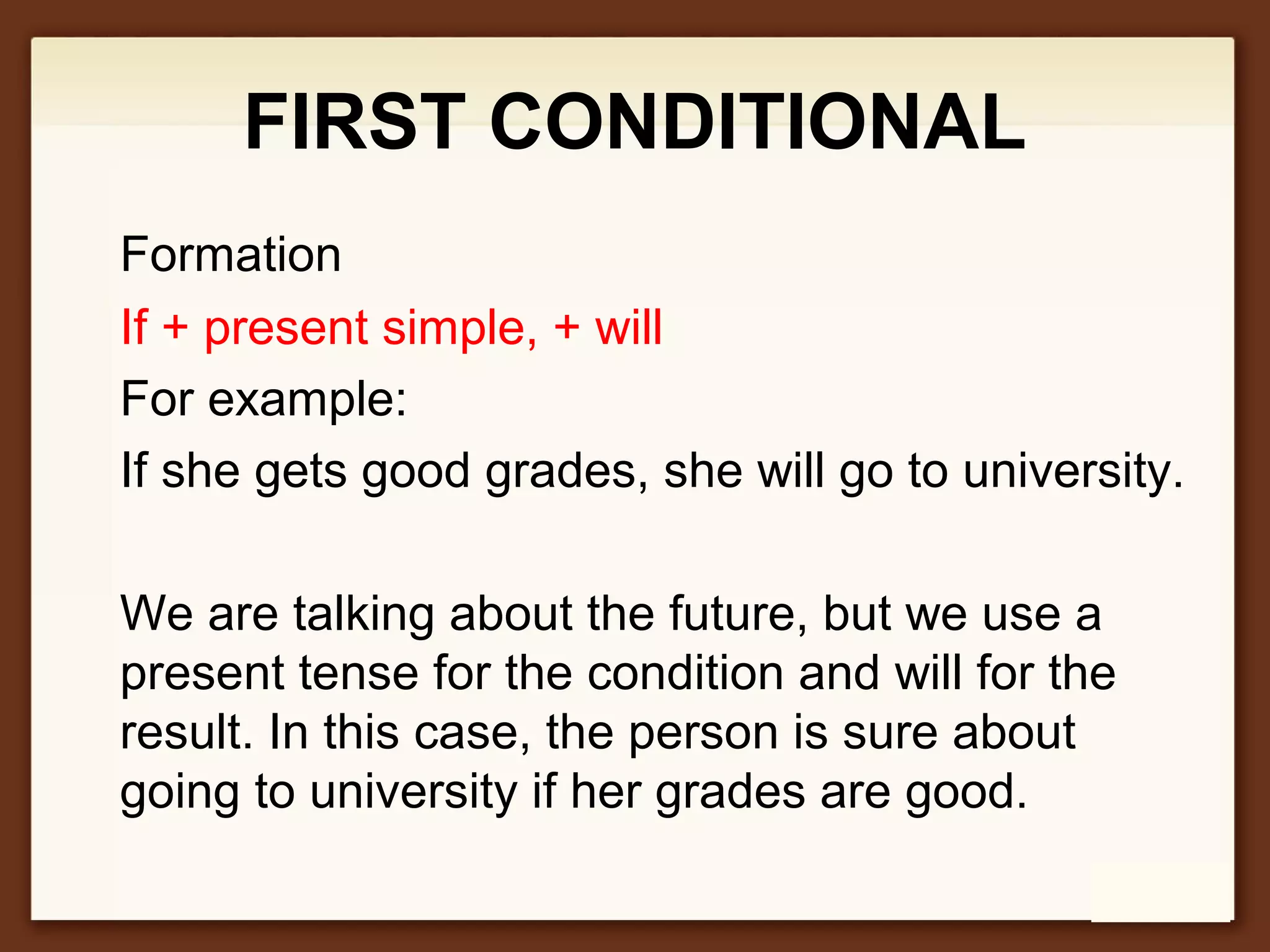 FIRST CONDITIONAL

Formation

If + present simple, + will

For example:

If she gets good grades, she will go to university.

We are talking about the future, but we use a present tense for the condition and will for the result. In this case, the person is sure about going to university if her grades are good.